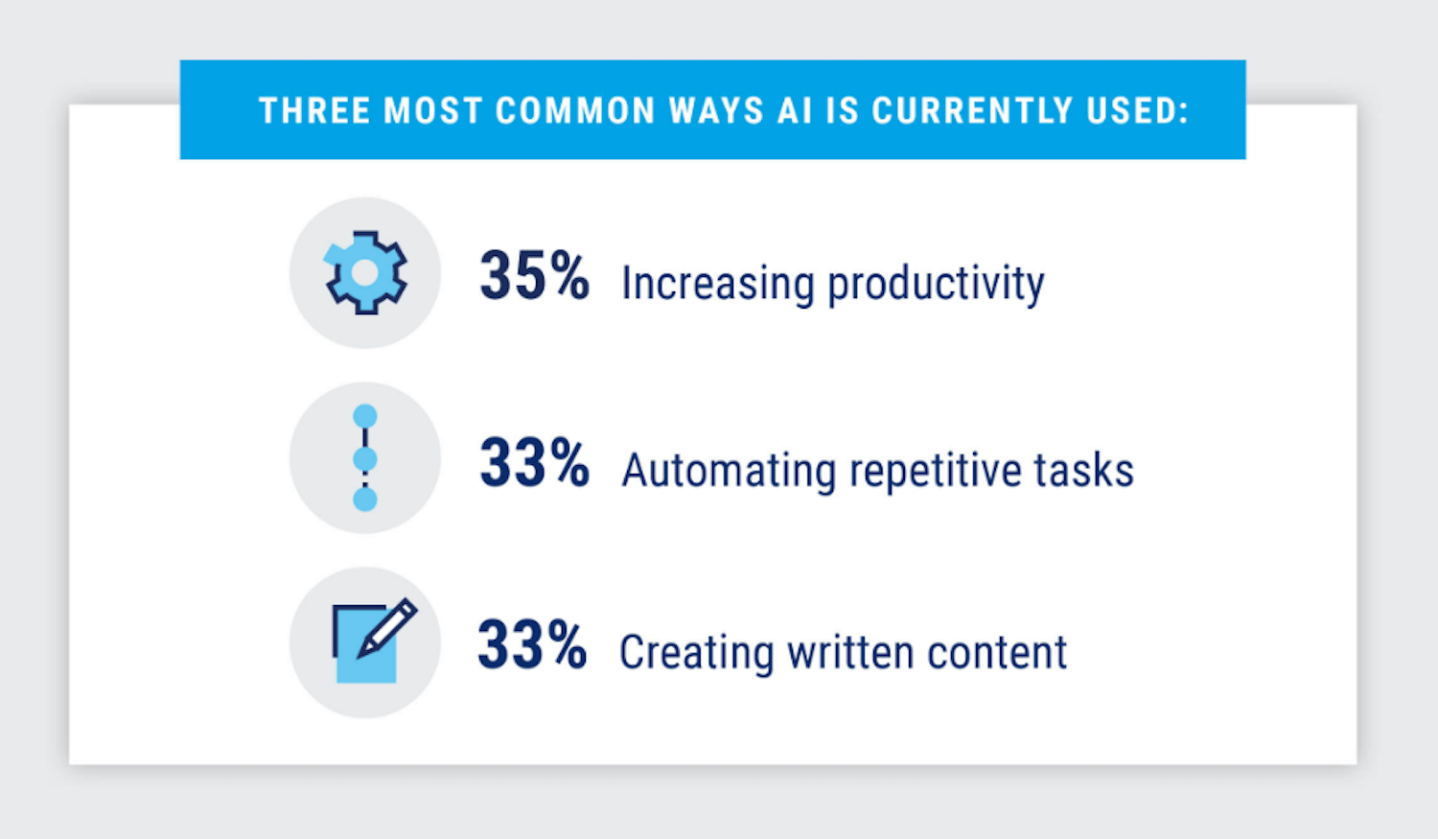 THREE MOST COMMON WAYS AI IS CURRENTLY USED:

35% Increasing productivity

33% Automating repetitive tasks

33% Creating written content